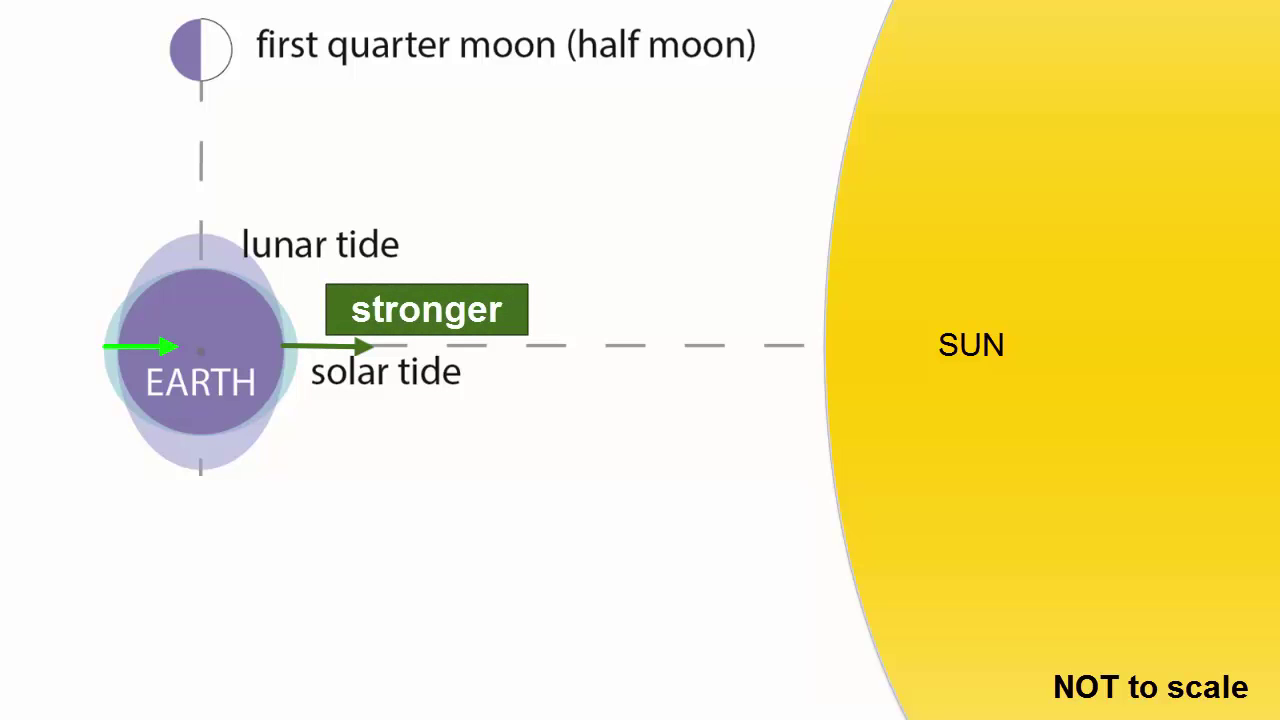 first quarter moon (half moon)

lunar tide

stronger

EARTH

solar tide

SUN

NOT to scale